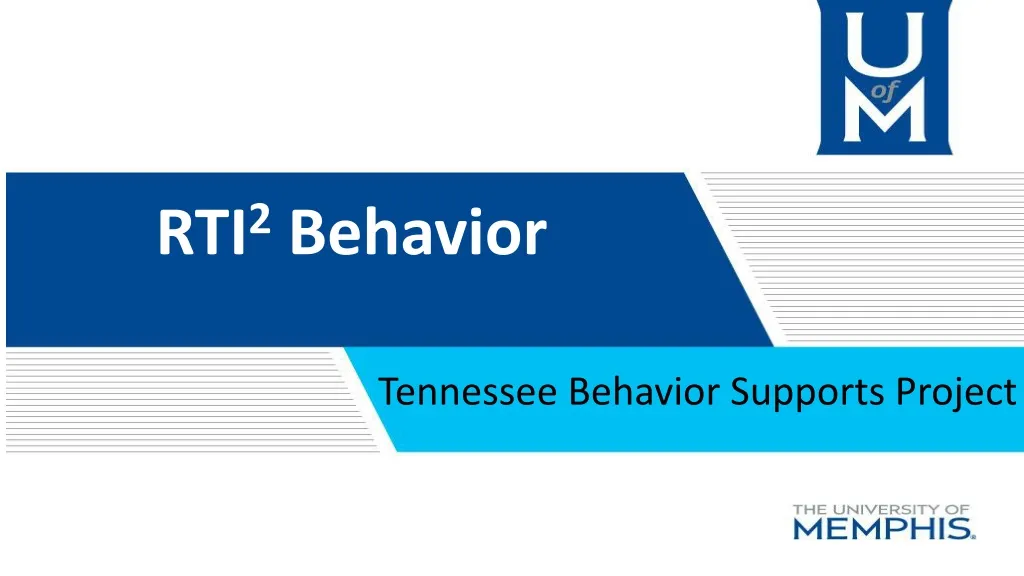 U of M

RTI$^2$ Behavior

Tennessee Behavior Supports Project

THE UNIVERSITY OF MEMPHIS.